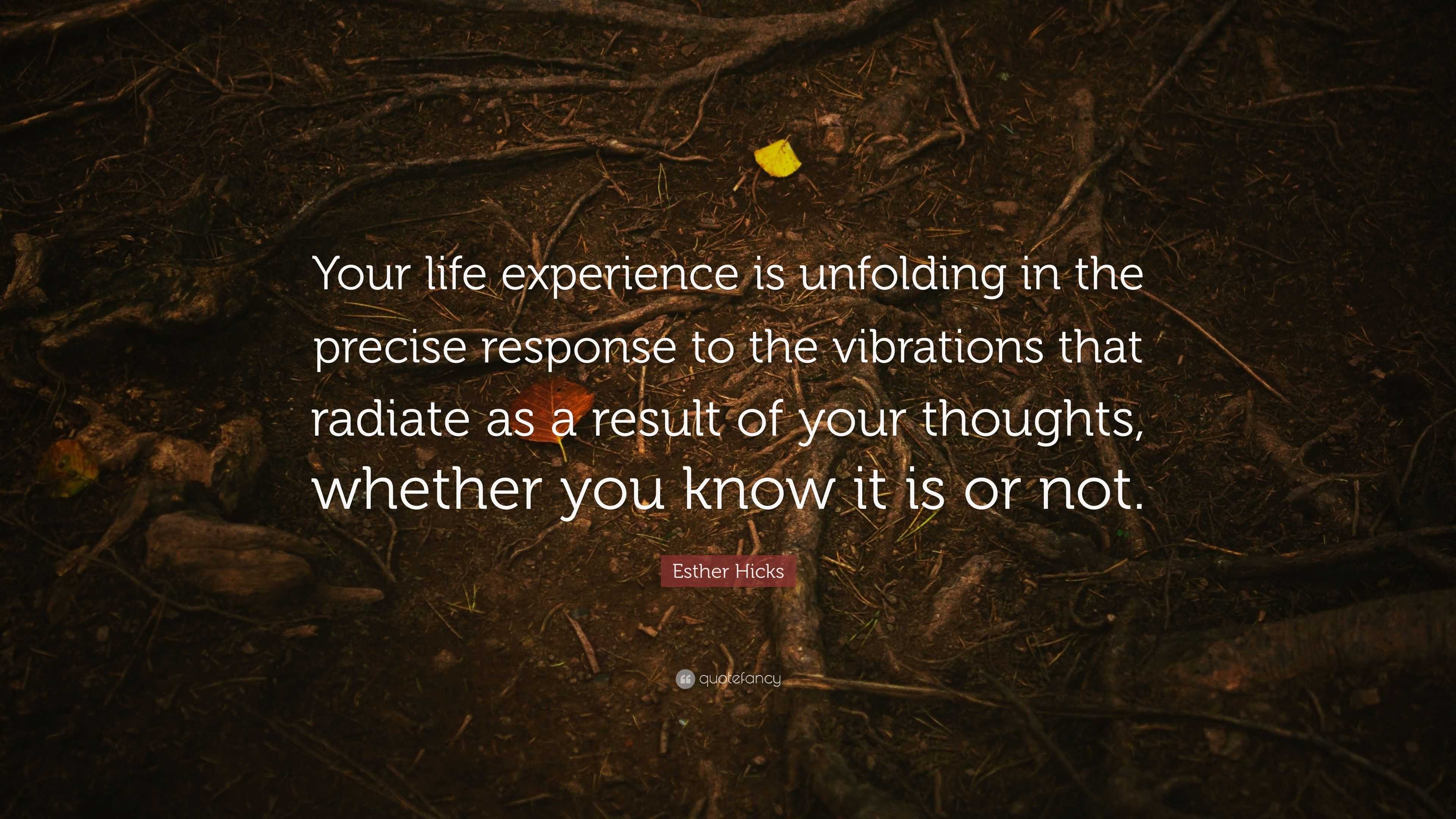 Your life experience is unfolding in the precise response to the vibrations that radiate as a result of your thoughts, whether you know it is or not.

Esther Hicks

quotefancy